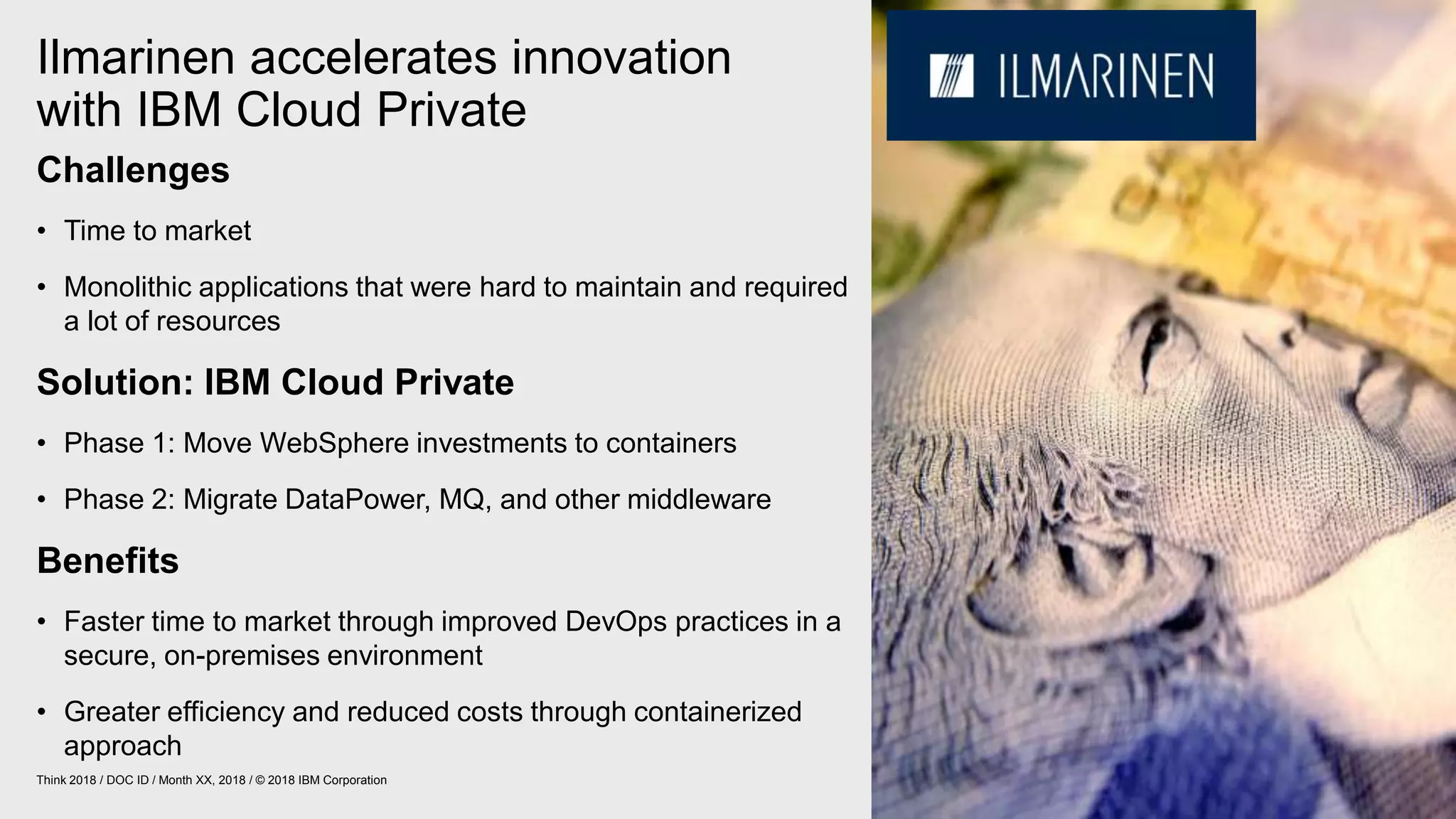 Ilmarinen accelerates innovation with IBM Cloud Private

Challenges

• Time to market

• Monolithic applications that were hard to maintain and required a lot of resources

Solution: IBM Cloud Private

• Phase 1: Move WebSphere investments to containers

• Phase 2: Migrate DataPower, MQ, and other middleware

Benefits

• Faster time to market through improved DevOps practices in a secure, on-premises environment

• Greater efficiency and reduced costs through containerized approach

Think 2018 / DOC ID / Month XX, 2018 / © 2018 IBM Corporation

ILMARINEN